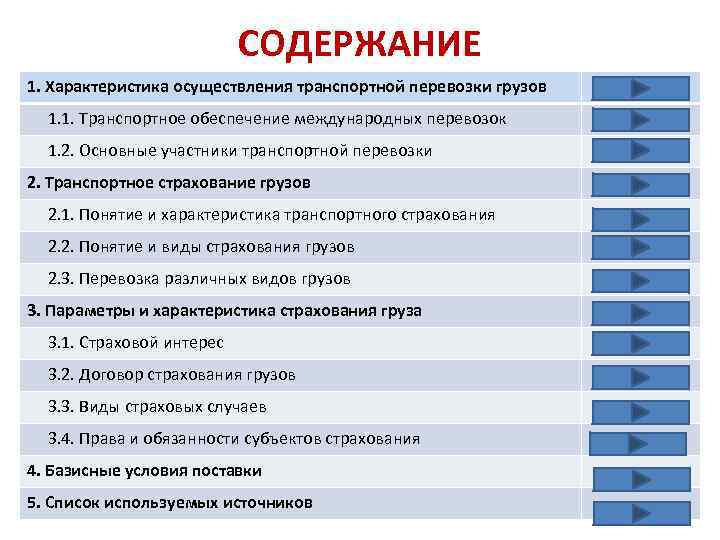 СОДЕРЖАНИЕ

1. Характеристика осуществления транспортной перевозки грузов
1.1. Транспортное обеспечение международных перевозок
1.2. Основные участники транспортной перевозки
2. Транспортное страхование грузов
2.1. Понятие и характеристика транспортного страхования
2.2. Понятие и виды страхования грузов
2.3. Перевозка различных видов грузов
3. Параметры и характеристика страхования груза
3.1. Страховой интерес
3.2. Договор страхования грузов
3.3. Виды страховых случаев
3.4. Права и обязанности субъектов страхования
4. Базисные условия поставки
5. Список используемых источников